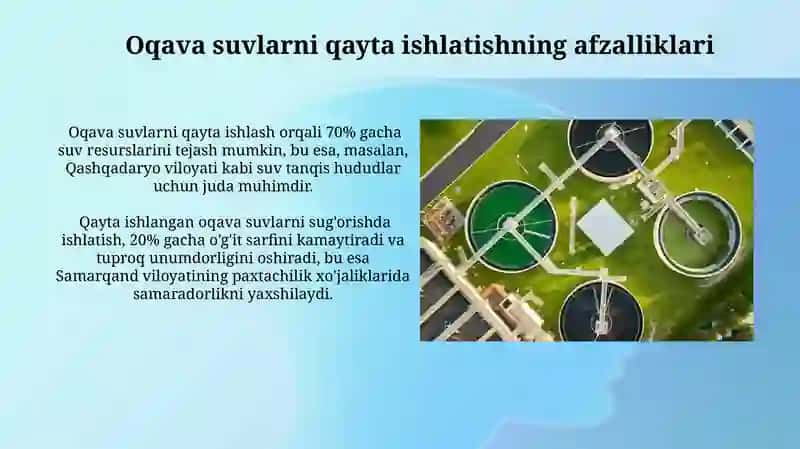 Oqava suvlarni qayta ishlatishning afzalliklari

Oqava suvlarni qayta ishlash orqali 70% gacha suv resurslarini tejash mumkin, bu esa, masalan, Qashqadaryo viloyati kabi suv tanqis hududlar uchun juda muhimdir.

Qayta ishlangan oqava suvlarni sug'orishda ishlatish, 20% gacha o'g'it sarfini kamaytiradi va tuproq unumdorligini oshiradi, bu esa Samarqand viloyatining paxtachilik xo'jaliklarida samaradorlikni yaxshilaydi.